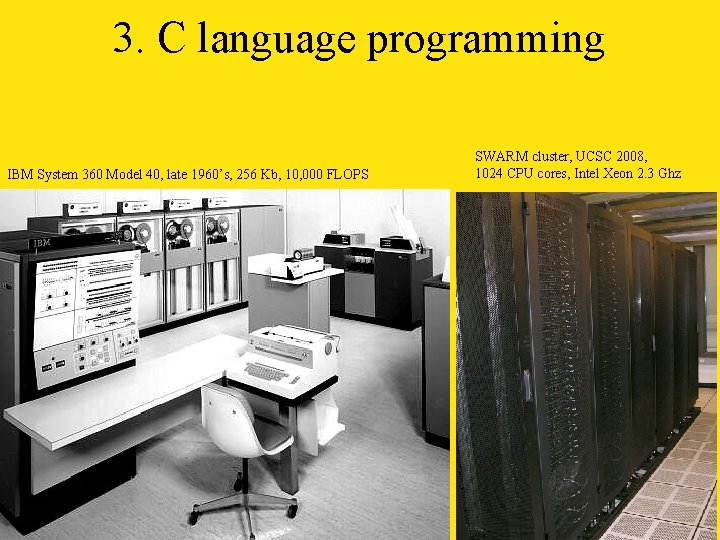 3. C language programming

IBM System 360 Model 40, late 1960's, 256 Kb, 10,000 FLOPS

SWARM cluster, UCSC 2008, 1024 CPU cores, Intel Xeon 2.3 Ghz

IBM